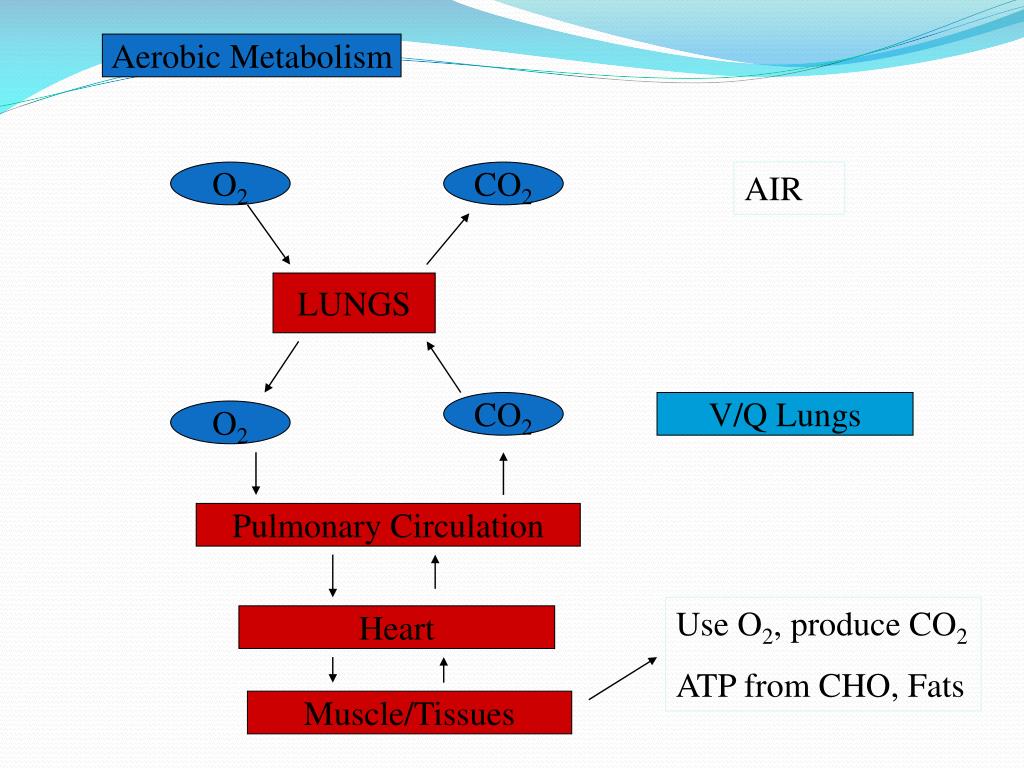 Aerobic Metabolism

$O_2$

$CO_2$

AIR

LUNGS

$O_2$

$CO_2$

V/Q Lungs

Pulmonary Circulation

Heart

Muscle/Tissues

Use $O_2$, produce $CO_2$

ATP from CHO, Fats